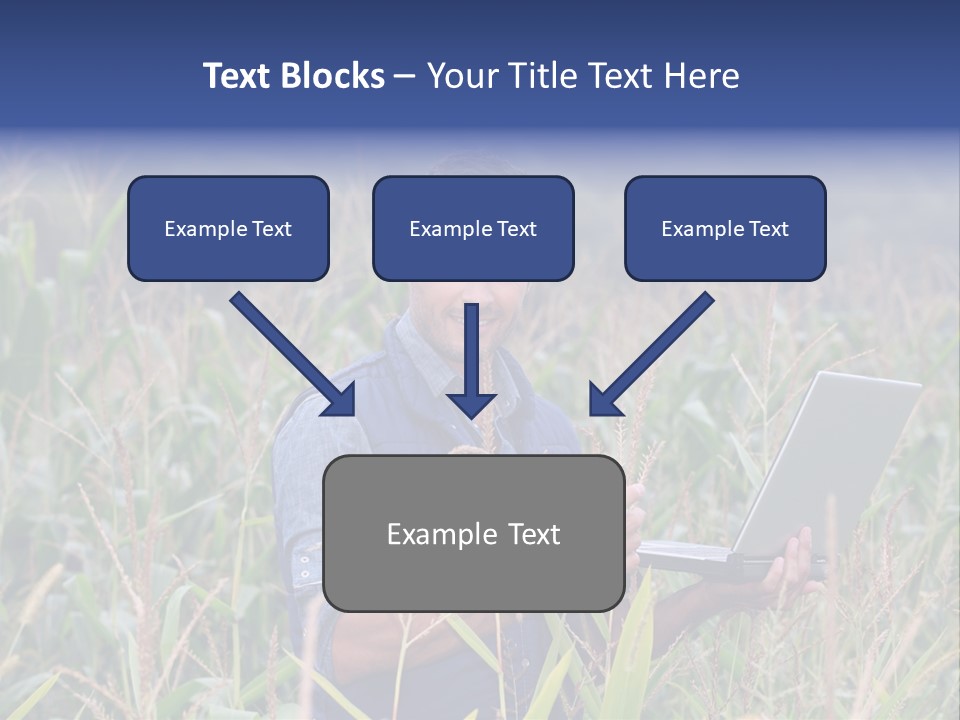 Text Blocks – Your Title Text Here

Example Text

Example Text

Example Text

Example Text